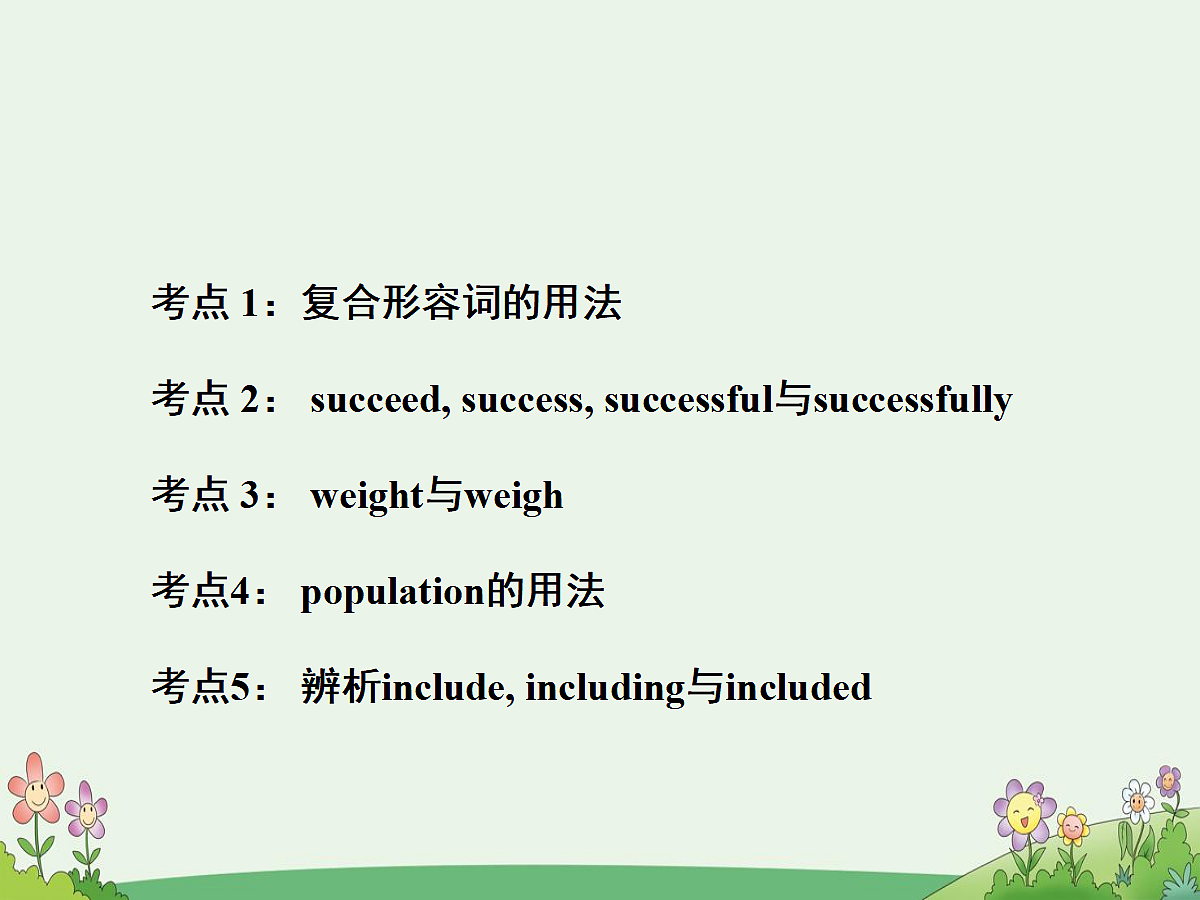 考点 1：复合形容词的用法

考点 2： succeed, success, successful与successfully

考点 3： weight与weigh

考点4： population的用法

考点5： 辨析include, including与included